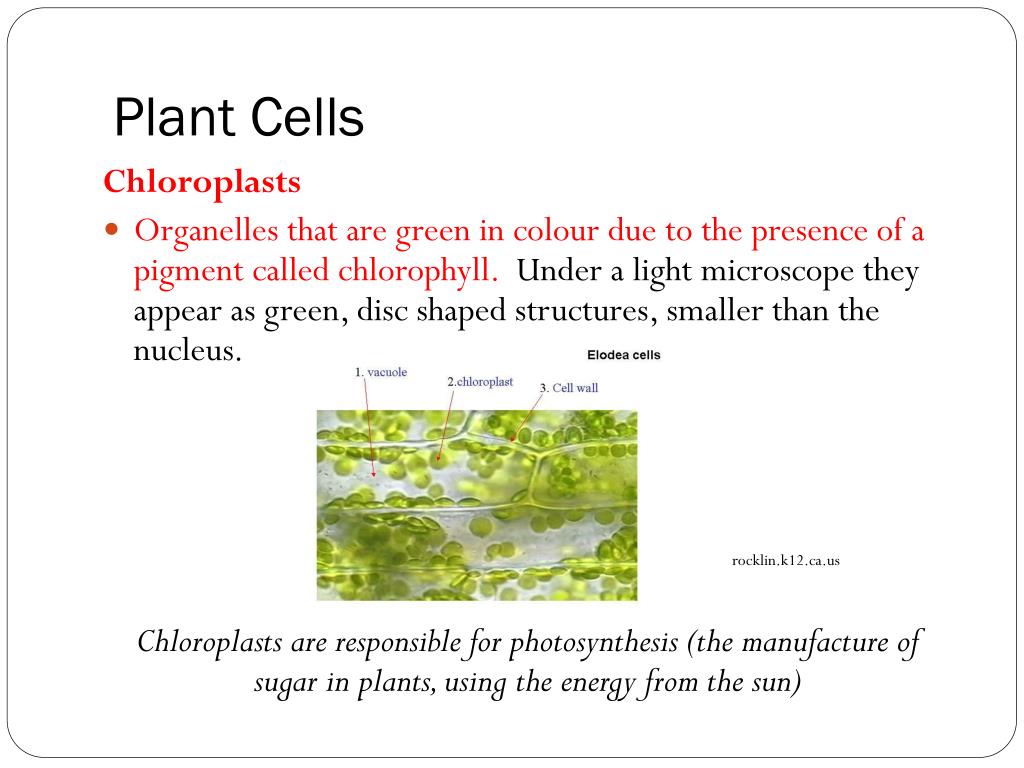 Plant Cells

Chloroplasts

Organelles that are green in colour due to the presence of a pigment called chlorophyll. Under a light microscope they appear as green, disc shaped structures, smaller than the nucleus.

Elodea cells

1. vacuole

2.chloroplast

3. Cell wall

rocklin.k12.ca.us

Chloroplasts are responsible for photosynthesis (the manufacture of sugar in plants, using the energy from the sun)